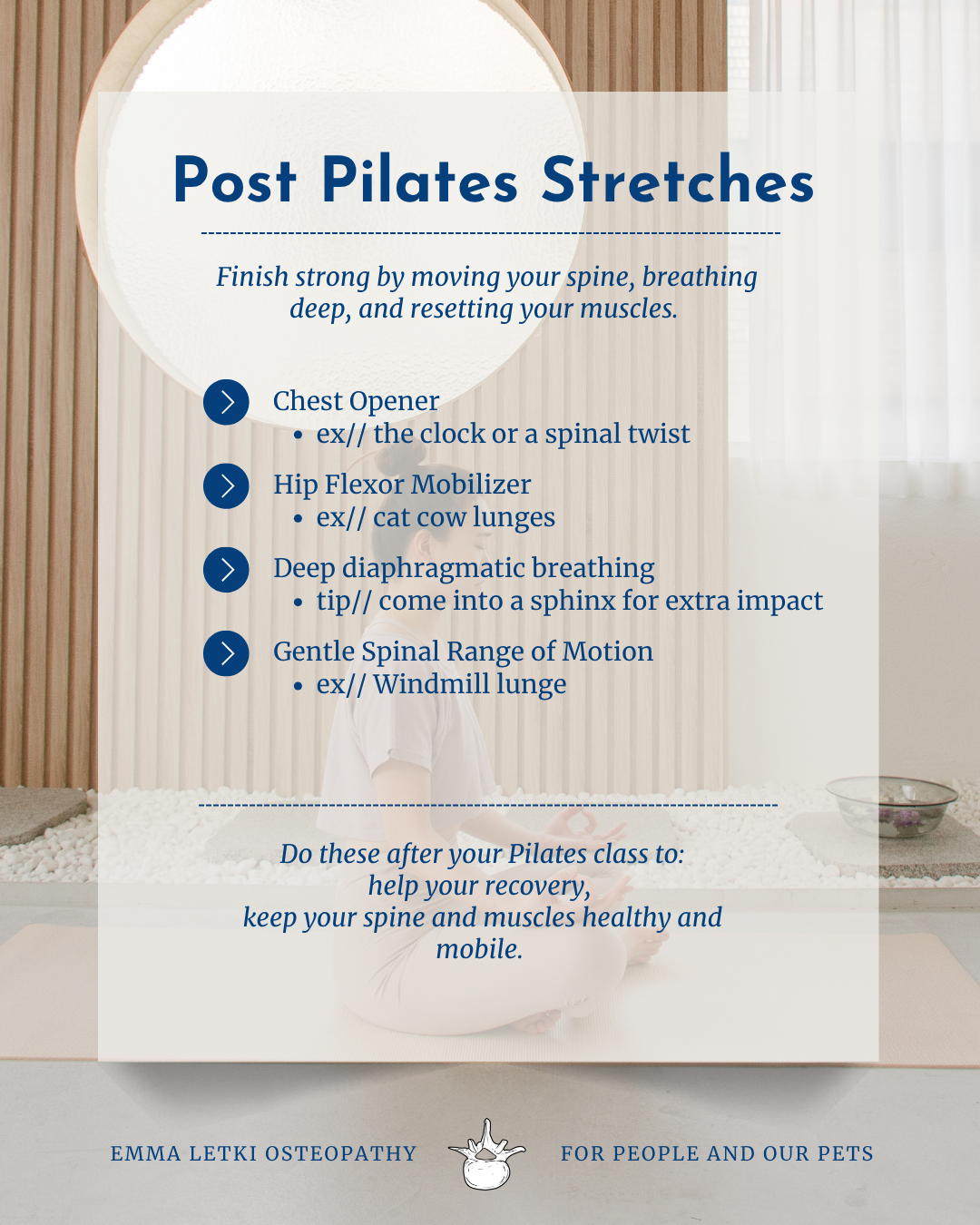 Post Pilates Stretches

Finish strong by moving your spine, breathing deep, and resetting your muscles.

Chest Opener
• ex// the clock or a spinal twist

Hip Flexor Mobilizer
• ex// cat cow lunges

Deep diaphragmatic breathing
• tip// come into a sphinx for extra impact

Gentle Spinal Range of Motion
• ex// Windmill lunge

Do these after your Pilates class to:
help your recovery,
keep your spine and muscles healthy and mobile.

EMMA LETKI OSTEOPATHY

FOR PEOPLE AND OUR PETS